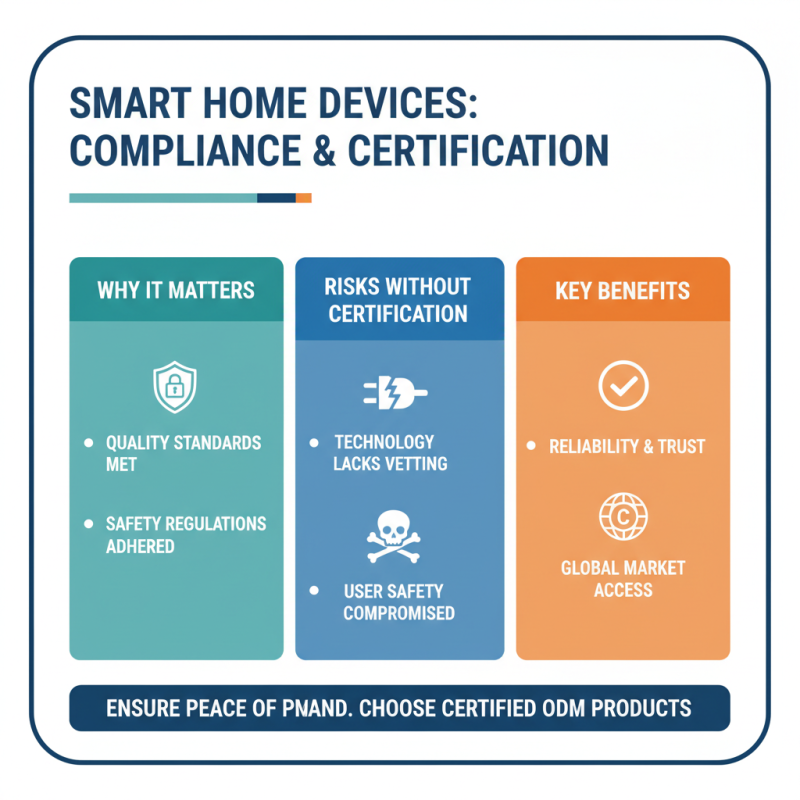 SMART HOME DEVICES: COMPLIANCE & CERTIFICATION

WHY IT MATTERS

- QUALITY STANDARDS MET
- SAFETY REGULATIONS ADHERED

RISKS WITHOUT CERTIFICATION

- TECHNOLOGY LACKS VETTING
- USER SAFETY COMPROMISED

KEY BENEFITS

- RELIABILITY & TRUST

GLOBAL MARKET ACCESS

ENSURE PEACE OF PNAND. CHOOSE CERTIFIED ODM PRODUCTS